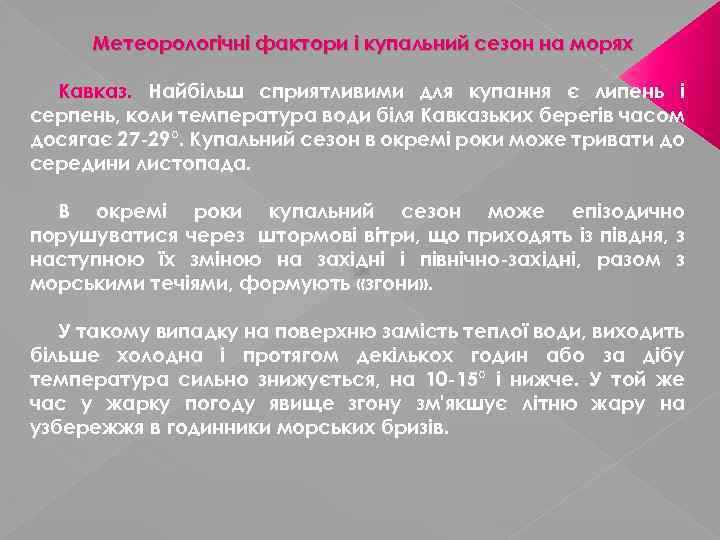 Метеорологічні фактори і купальний сезон на морях

Кавказ. Найбільш сприятливими для купання є липень і серпень, коли температура води біля Кавказьких берегів часом досягає 27-29°. Купальний сезон в окремі роки може тривати до середини листопада.

В окремі роки купальний сезон може епізодично порушуватися через штормові вітри, що приходять із півдня, з наступною їх зміною на західні і північно-західні, разом з морськими течіями, формують «згони».

У такому випадку на поверхню замість теплої води, виходить більше холодна і протягом декількох годин або за дібу температура сильно знижується, на 10-15° і нижче. У той же час у жарку погоду явище згону зм'якшує літню жару на узбережжя в годинники морських бризів.